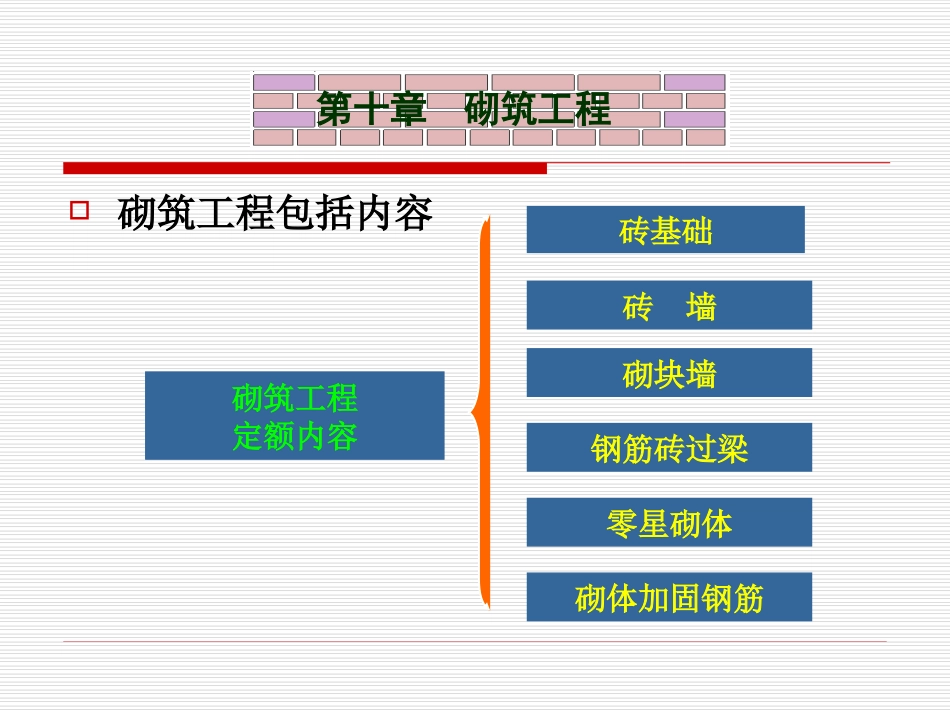 第十章　砌筑工程

砌筑工程包括内容

砌筑工程
定额内容

砖基础

砖　墙

砌块墙

钢筋砖过梁

零星砌体

砌体加固钢筋